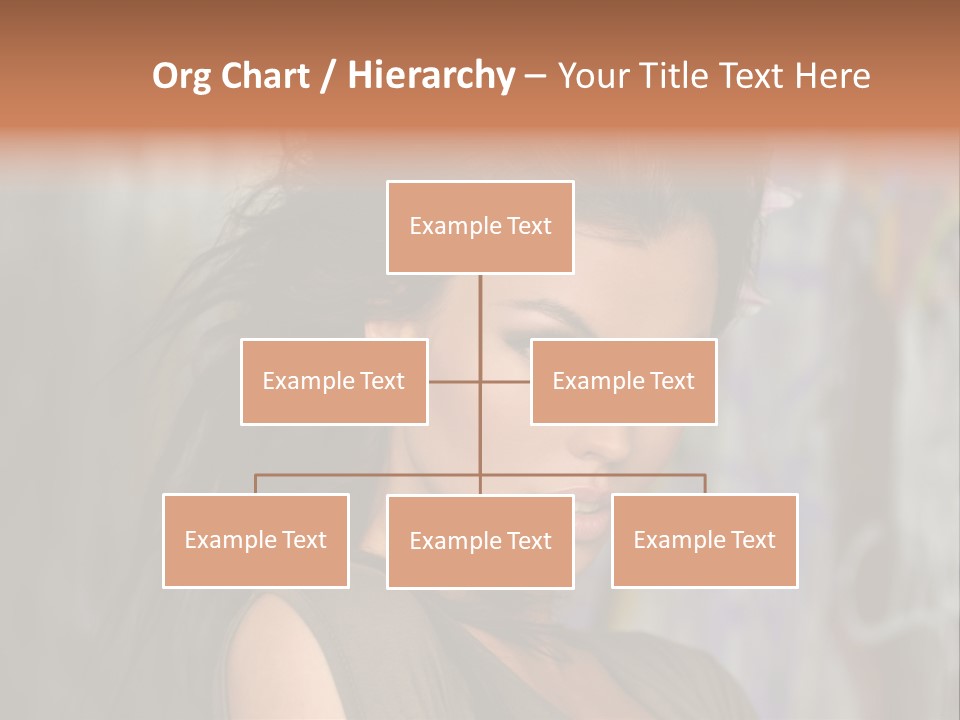 Org Chart / Hierarchy – Your Title Text Here

Example Text

Example Text

Example Text

Example Text

Example Text

Example Text